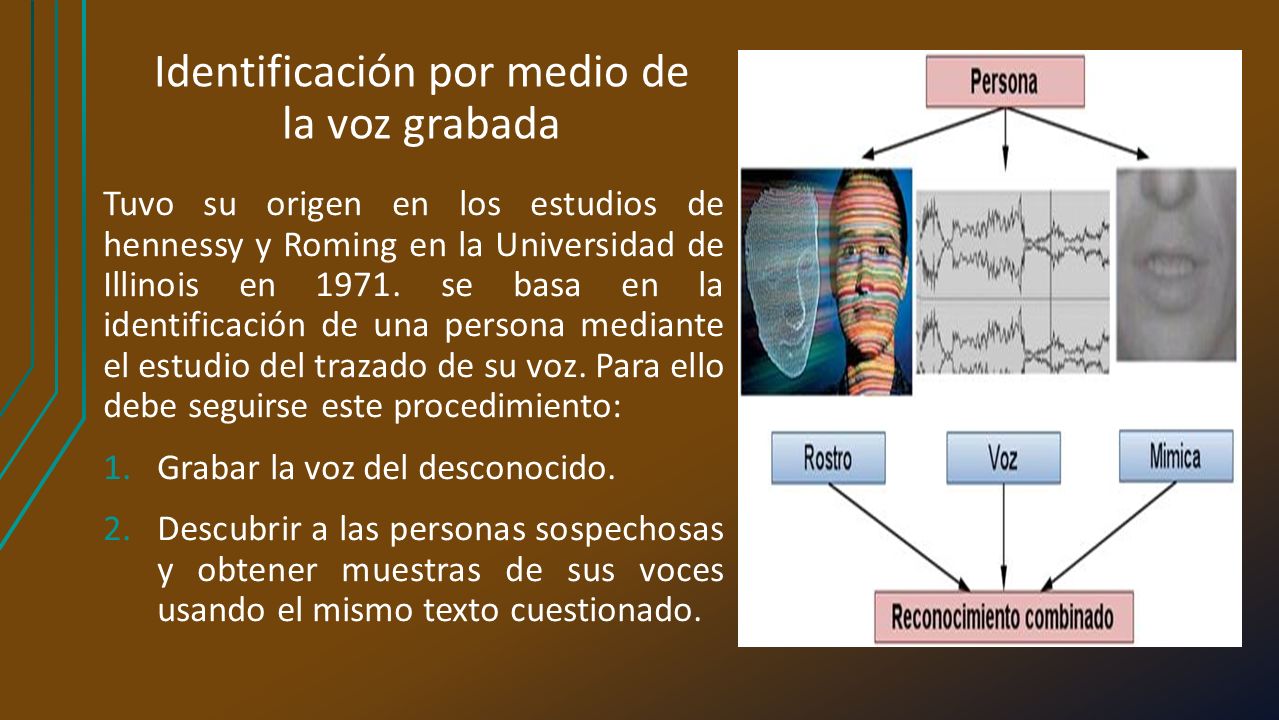 Identificación por medio de la voz grabada

Tuvo su origen en los estudios de hennessy y Roming en la Universidad de Illinois en 1971. se basa en la identificación de una persona mediante el estudio del trazado de su voz. Para ello debe seguirse este procedimiento:

1. Grabar la voz del desconocido.

2. Descubrir a las personas sospechosas y obtener muestras de sus voces usando el mismo texto cuestionado.

Persona

Rostro

Voz

Mimica

Reconocimiento combinado